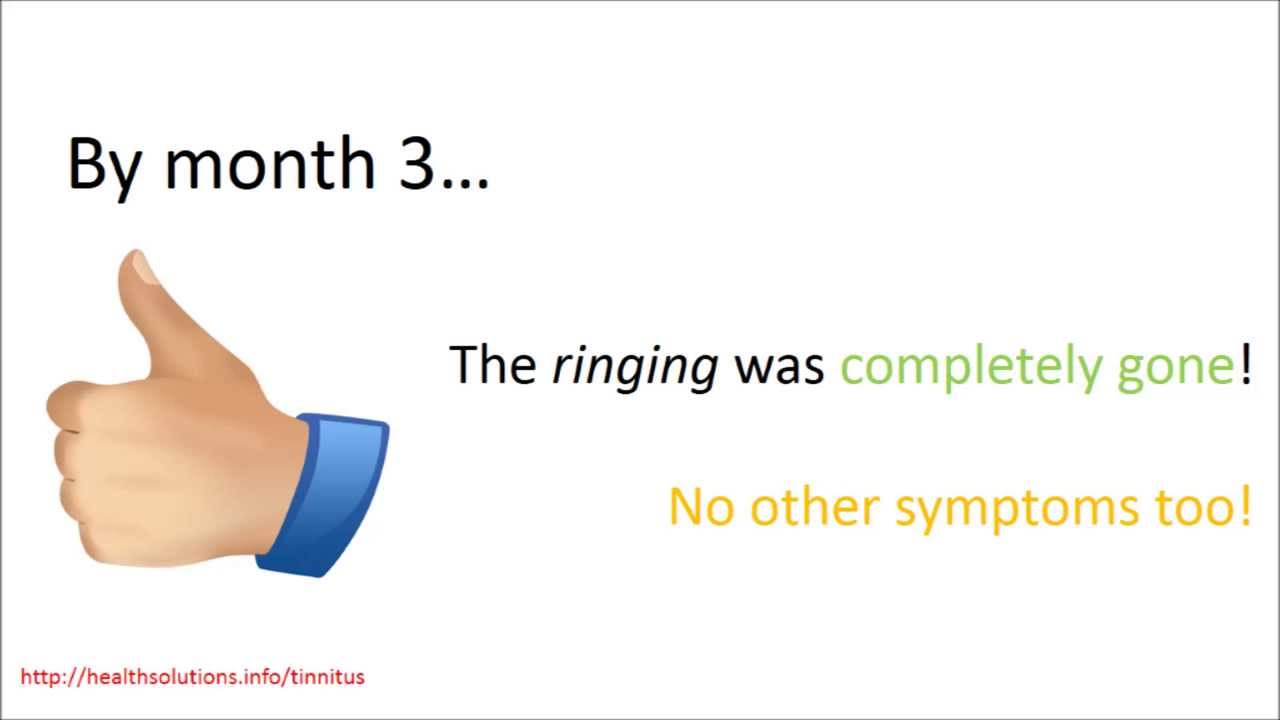 By month 3…

The ringing was completely gone!

No other symptoms too!

http://healthsolutions.info/tinnitus